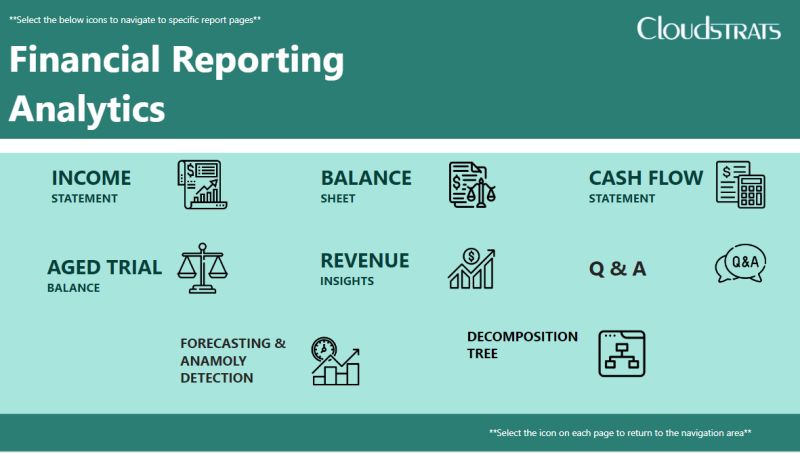 **Select the below icons to navigate to specific report pages**

CloudSTRATS

Financial Reporting Analytics

INCOME STATEMENT

BALANCE SHEET

CASH FLOW STATEMENT

AGED TRIAL BALANCE

REVENUE INSIGHTS

Q & A

Q&A

FORECASTING & ANAMOLY DETECTION

DECOMPOSITION TREE

**Select the icon on each page to return to the navigation area**